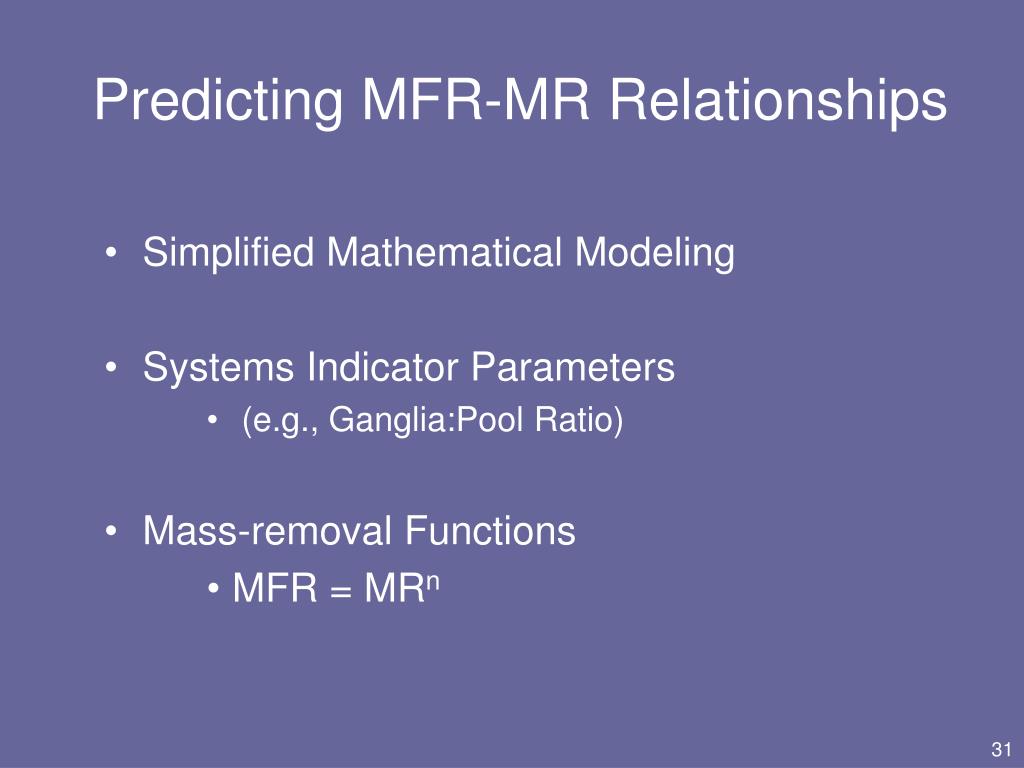 Predicting MFR-MR Relationships

• Simplified Mathematical Modeling

• Systems Indicator Parameters
  • (e.g., Ganglia:Pool Ratio)

• Mass-removal Functions
  • $MFR = MR^n$

31